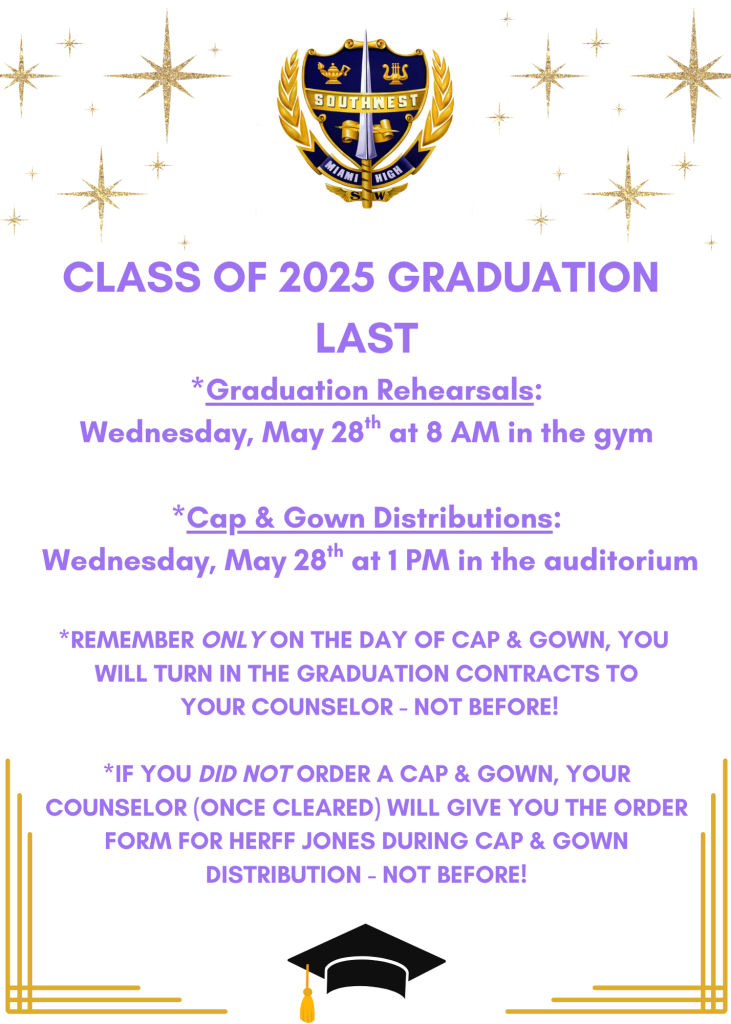 SOUTHWEST
MIAMI HIGH
S W

CLASS OF 2025 GRADUATION LAST

*Graduation Rehearsals:
Wednesday, May 28$^{th}$ at 8 AM in the gym

*Cap & Gown Distributions:
Wednesday, May 28$^{th}$ at 1 PM in the auditorium

*REMEMBER ONLY ON THE DAY OF CAP & GOWN, YOU WILL TURN IN THE GRADUATION CONTRACTS TO YOUR COUNSELOR - NOT BEFORE!

*IF YOU DID NOT ORDER A CAP & GOWN, YOUR COUNSELOR (ONCE CLEARED) WILL GIVE YOU THE ORDER FORM FOR HERFF JONES DURING CAP & GOWN DISTRIBUTION - NOT BEFORE!